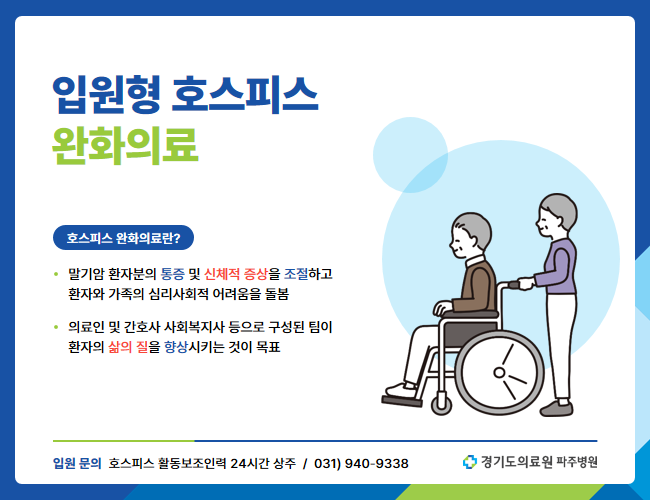 입원형 호스피스
완화의료

호스피스 완화의료란?

• 말기암 환자분의 통증 및 신체적 증상을 조절하고 환자와 가족의 심리사회적 어려움을 돌봄

• 의료인 및 간호사 사회복지사 등으로 구성된 팀이 환자의 삶의 질을 향상시키는 것이 목표

입원 문의 호스피스 활동보조인력 24시간 상주 / 031) 940-9338

경기도의료원 파주병원